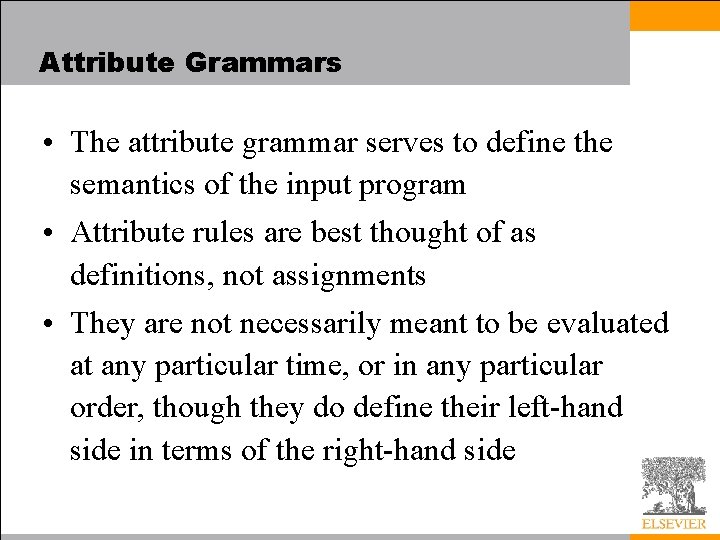 Attribute Grammars

• The attribute grammar serves to define the semantics of the input program

• Attribute rules are best thought of as definitions, not assignments

• They are not necessarily meant to be evaluated at any particular time, or in any particular order, though they do define their left-hand side in terms of the right-hand side

ELSEVIER